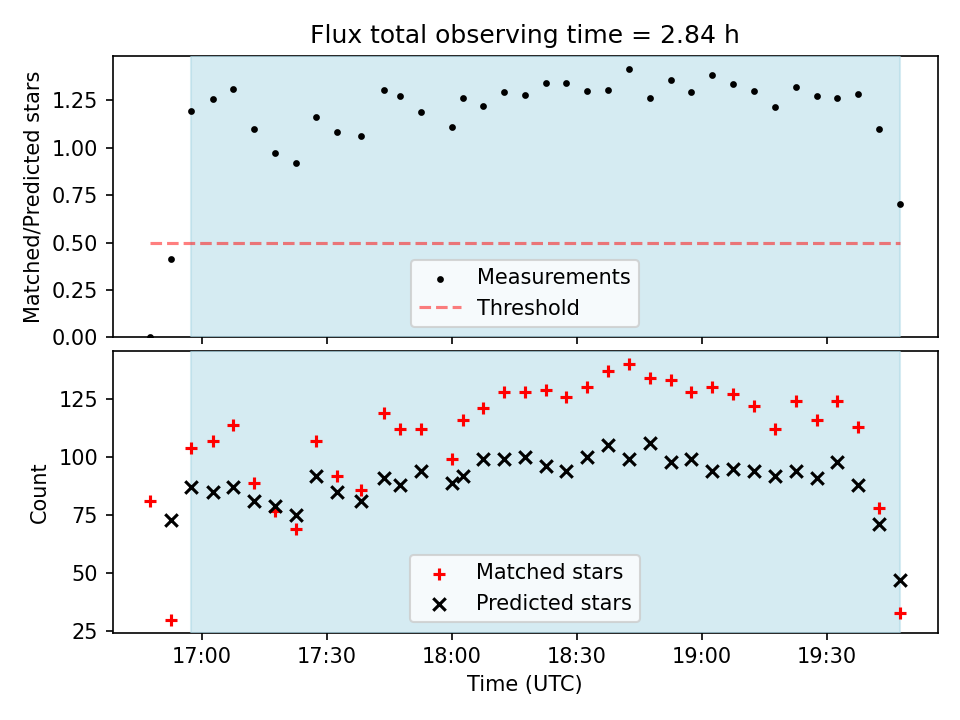 Flux total observing time = 2.84 h

Matched/Predicted stars

1.25
1.00
0.75
0.50
0.25
0.00

Measurements
Threshold

Count

125
100
75
50
25

Matched stars
Predicted stars

17:00
17:30
18:00
18:30
19:00
19:30

Time (UTC)